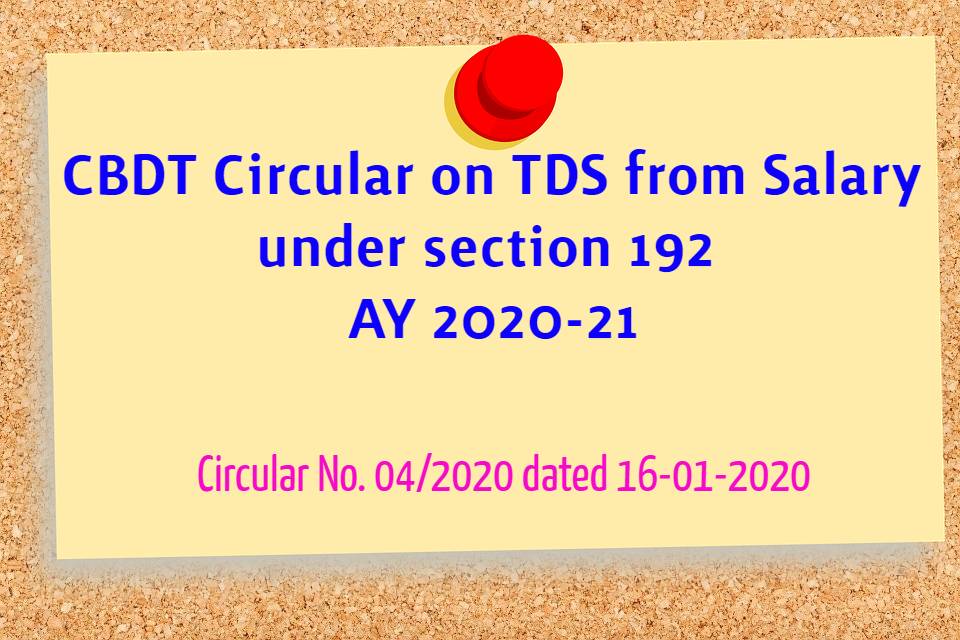 CBDT Circular on TDS from Salary under section 192
AY 2020-21

Circular No. 04/2020 dated 16-01-2020